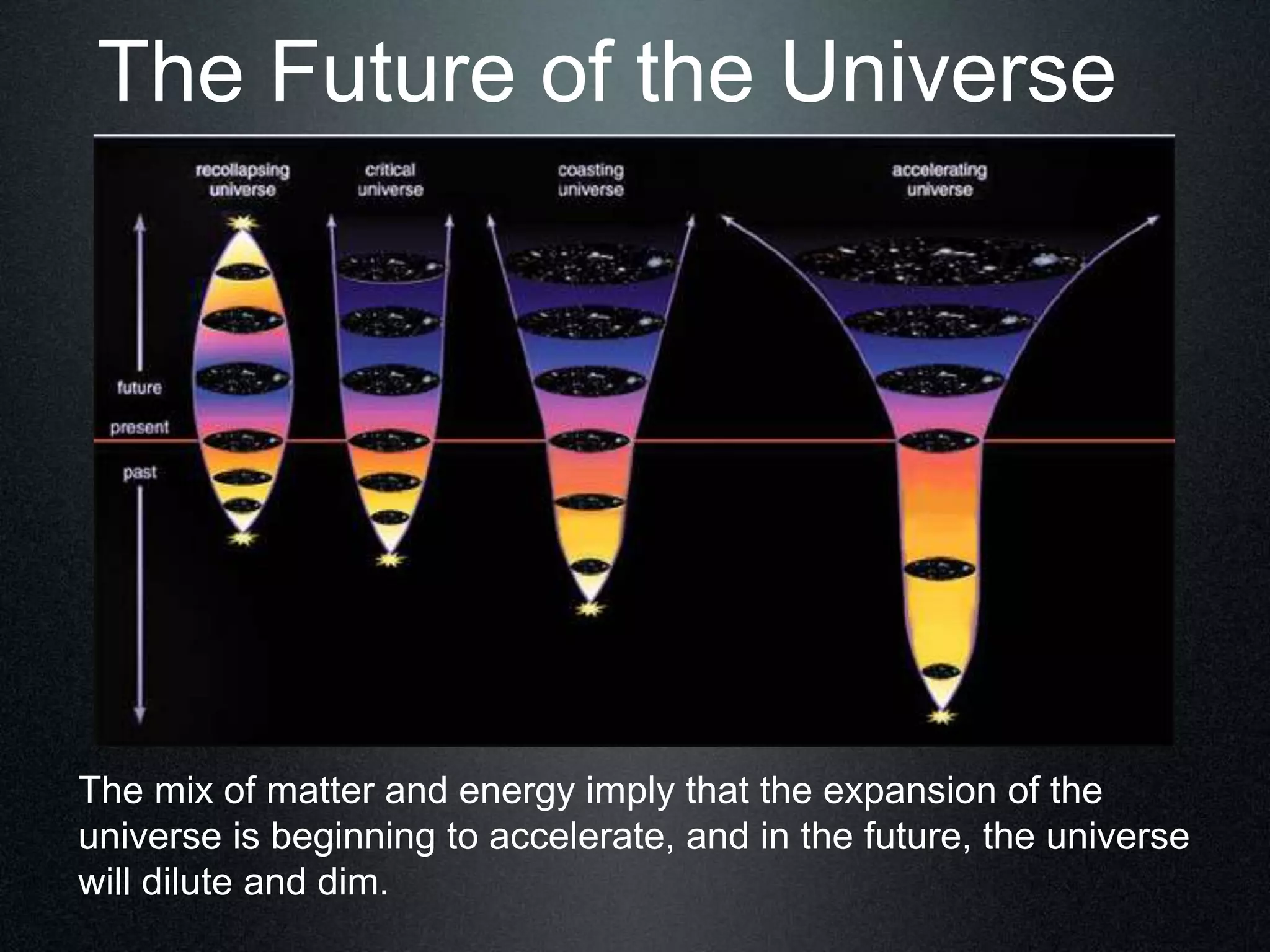 The Future of the Universe

recollapsing universe

critical universe

coasting universe

accelerating universe

future

present

past

The mix of matter and energy imply that the expansion of the universe is beginning to accelerate, and in the future, the universe will dilute and dim.